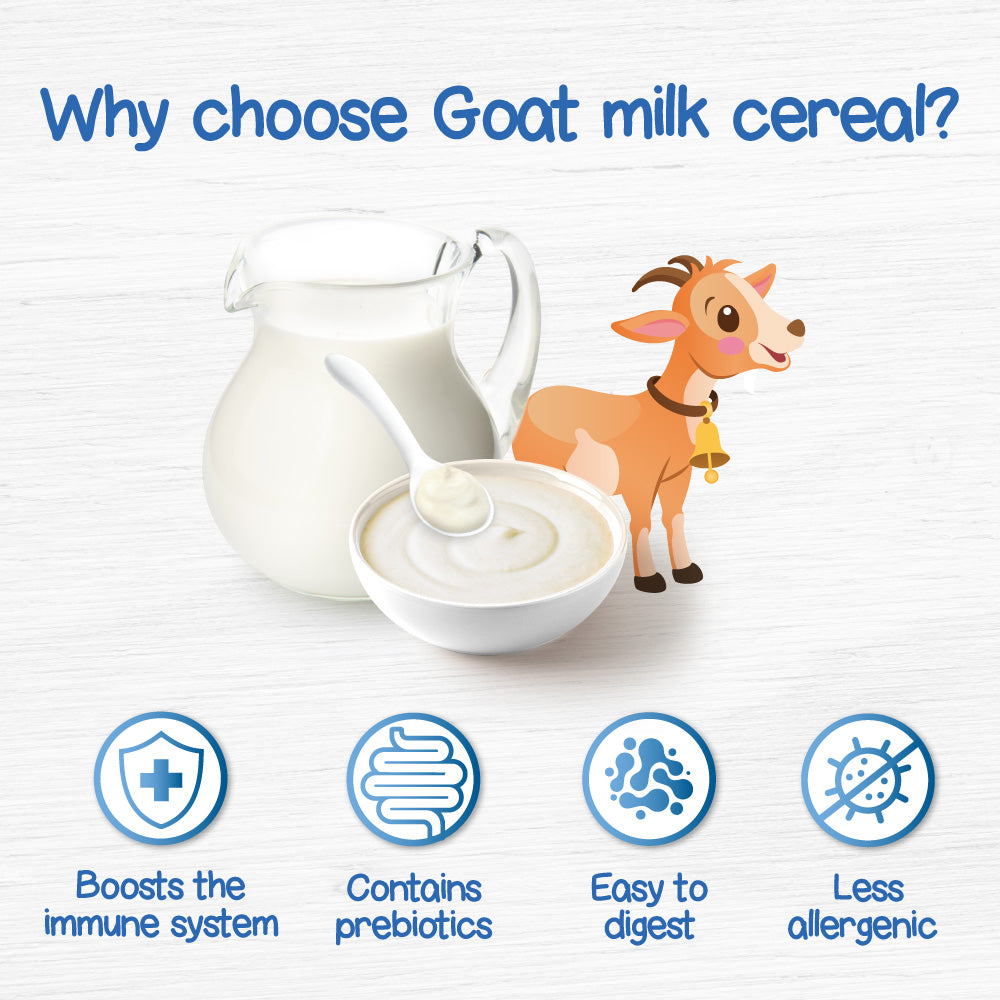 Why choose Goat milk cereal?

Boosts the immune system

Contains prebiotics

Easy to digest

Less allergenic